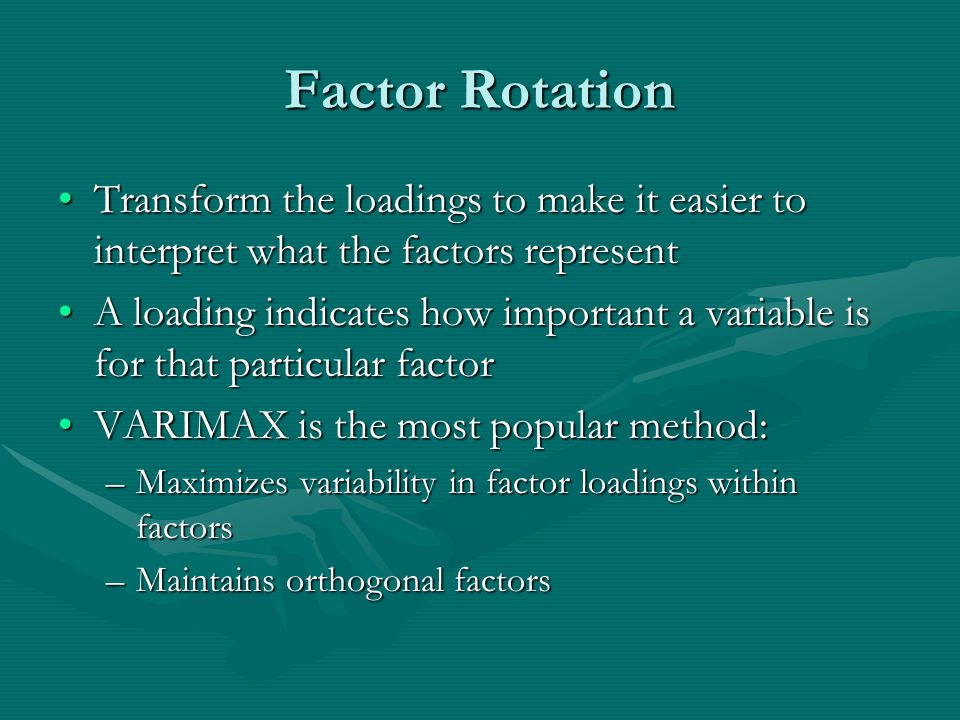 Factor Rotation

• Transform the loadings to make it easier to interpret what the factors represent
• A loading indicates how important a variable is for that particular factor
• VARIMAX is the most popular method:
– Maximizes variability in factor loadings within factors
– Maintains orthogonal factors